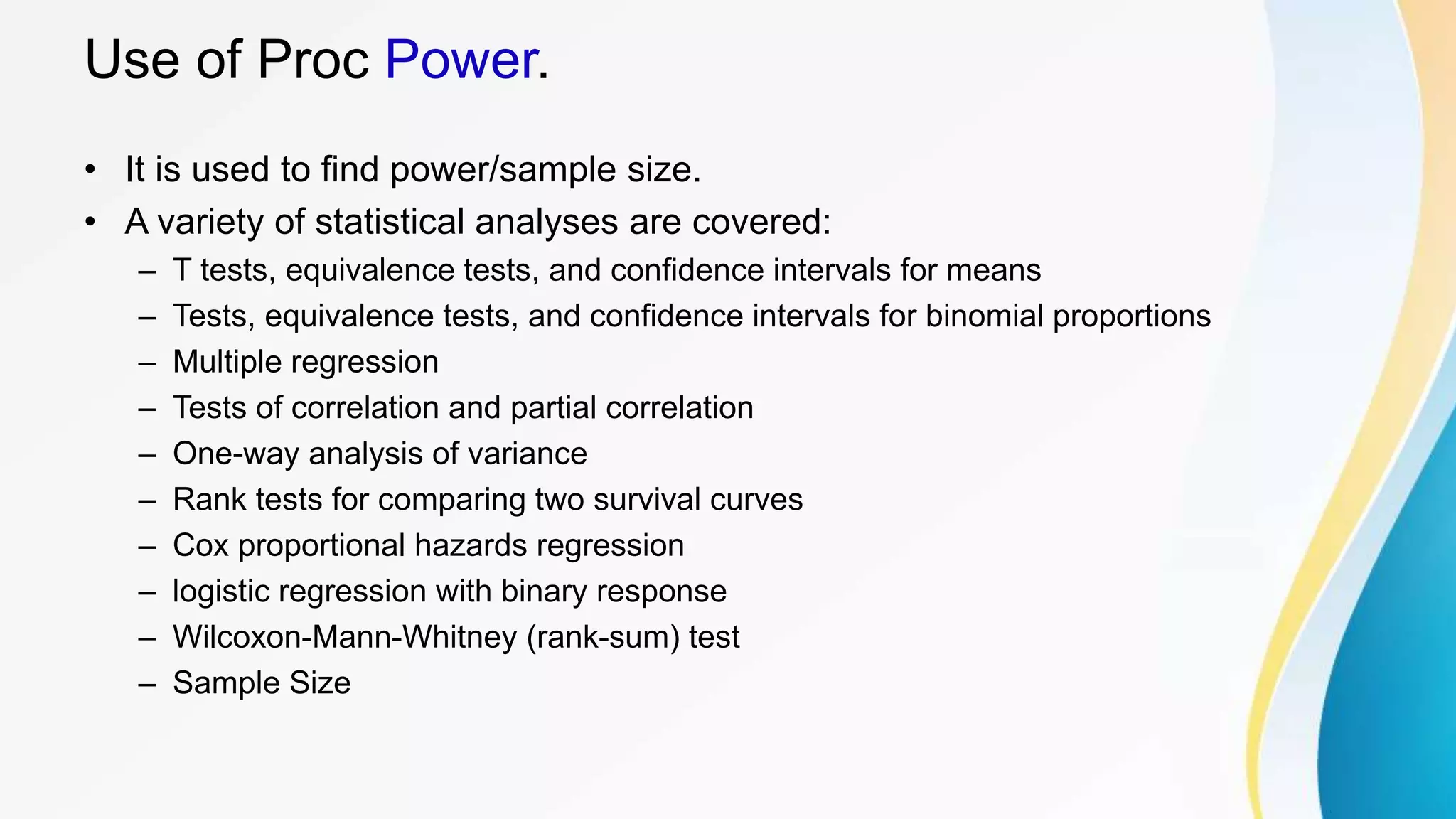 Use of Proc Power.

• It is used to find power/sample size.
• A variety of statistical analyses are covered:
– T tests, equivalence tests, and confidence intervals for means
– Tests, equivalence tests, and confidence intervals for binomial proportions
– Multiple regression
– Tests of correlation and partial correlation
– One-way analysis of variance
– Rank tests for comparing two survival curves
– Cox proportional hazards regression
– logistic regression with binary response
– Wilcoxon-Mann-Whitney (rank-sum) test
– Sample Size